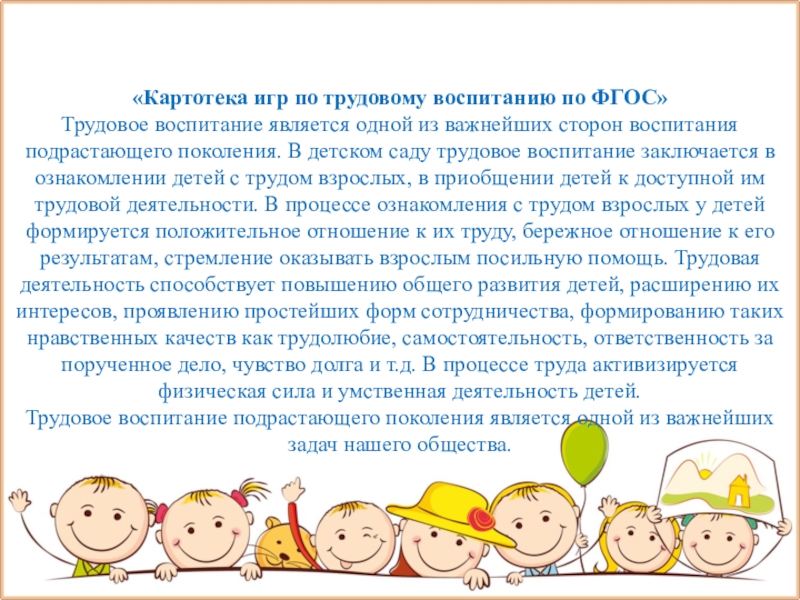 «Картотека игр по трудовому воспитанию по ФГОС»
Трудовое воспитание является одной из важнейших сторон воспитания подрастающего поколения. В детском саду трудовое воспитание заключается в ознакомлении детей с трудом взрослых, в приобщении детей к доступной им трудовой деятельности. В процессе ознакомления с трудом взрослых у детей формируется положительное отношение к их труду, бережное отношение к его результатам, стремление оказывать взрослым посильную помощь. Трудовая деятельность способствует повышению общего развития детей, расширению их интересов, проявлению простейших форм сотрудничества, формированию таких нравственных качеств как трудолюбие, самостоятельность, ответственность за порученное дело, чувство долга и т.д. В процессе труда активизируется физическая сила и умственная деятельность детей.
Трудовое воспитание подрастающего поколения является одной из важнейших задач нашего общества.